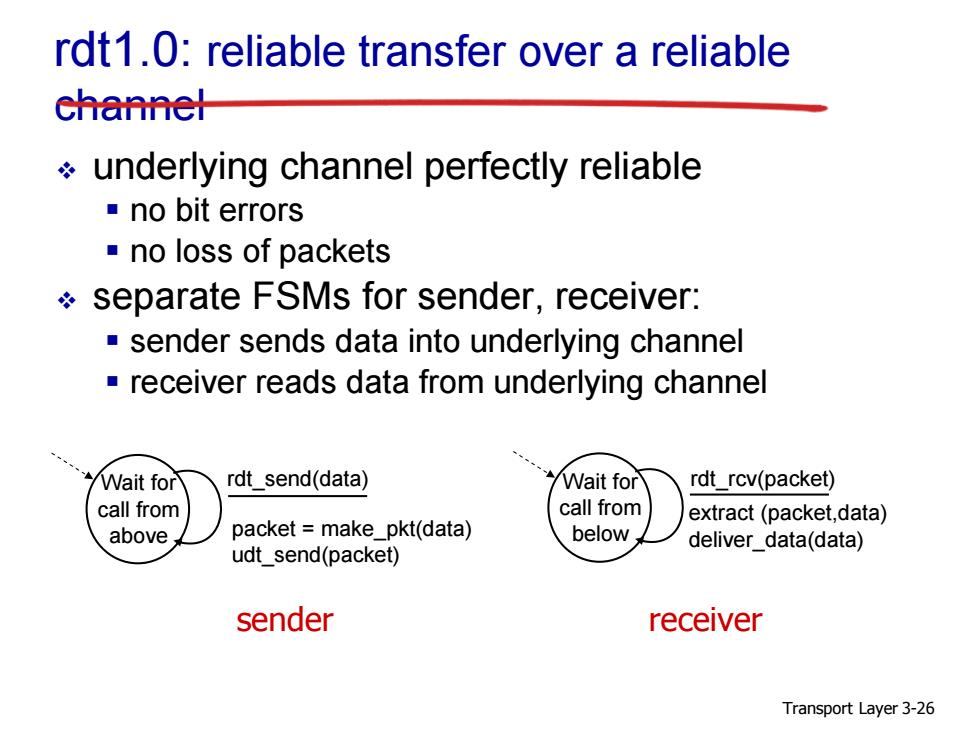 rdt1.0: reliable transfer over a reliable channel

❖ underlying channel perfectly reliable
▪ no bit errors
▪ no loss of packets

❖ separate FSMs for sender, receiver:
▪ sender sends data into underlying channel
▪ receiver reads data from underlying channel

Wait for call from above

rdt_send(data)

packet = make_pkt(data)
udt_send(packet)

Wait for call from below

rdt_rcv(packet)

extract (packet,data)
deliver_data(data)

sender

receiver

Transport Layer 3-26